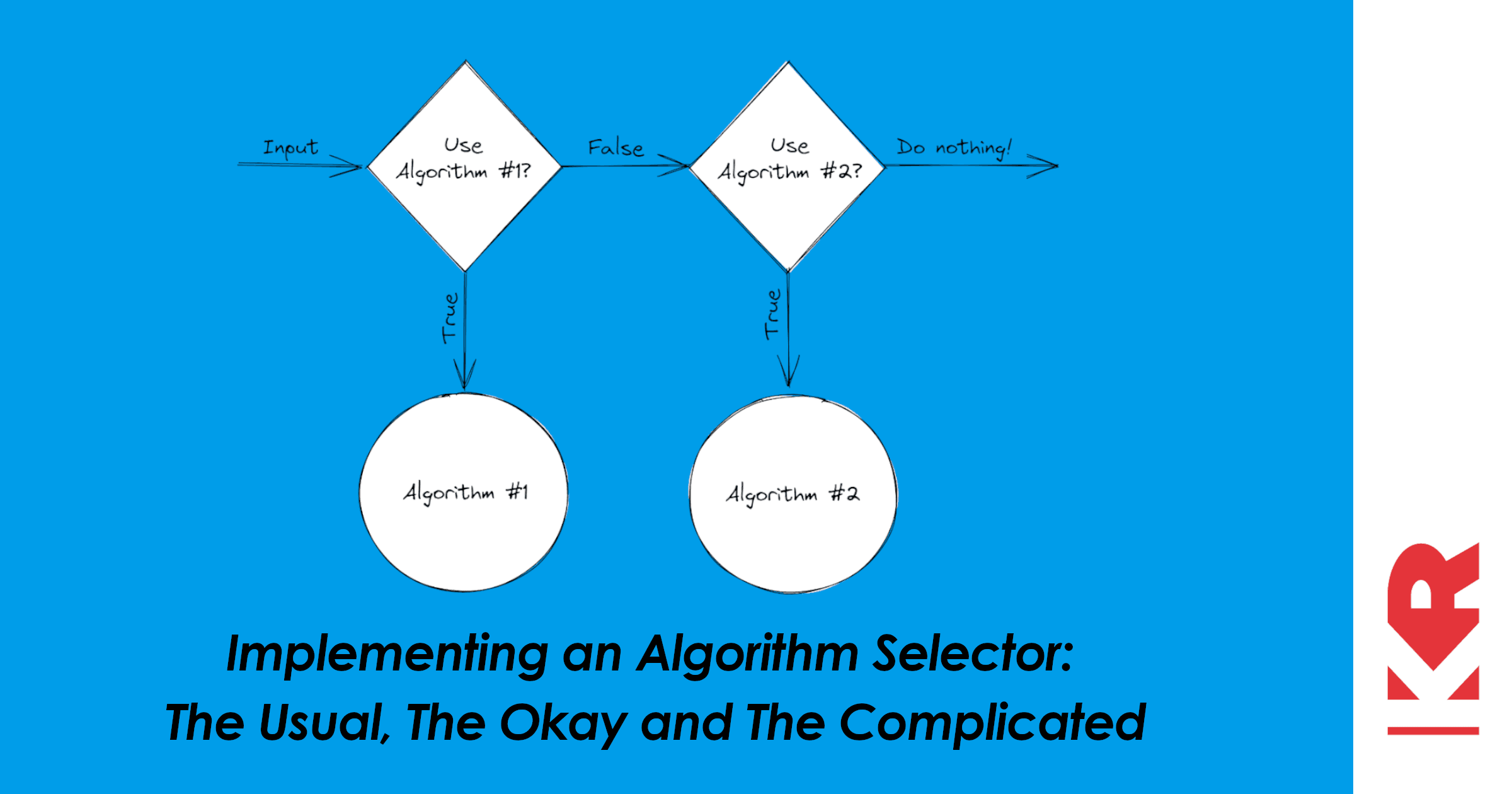 Input

Use Algorithm #1?

False

Use Algorithm #2?

Do nothing!

True

True

Algorithm #1

Algorithm #2

Implementing an Algorithm Selector: The Usual, The Okay and The Complicated

KR